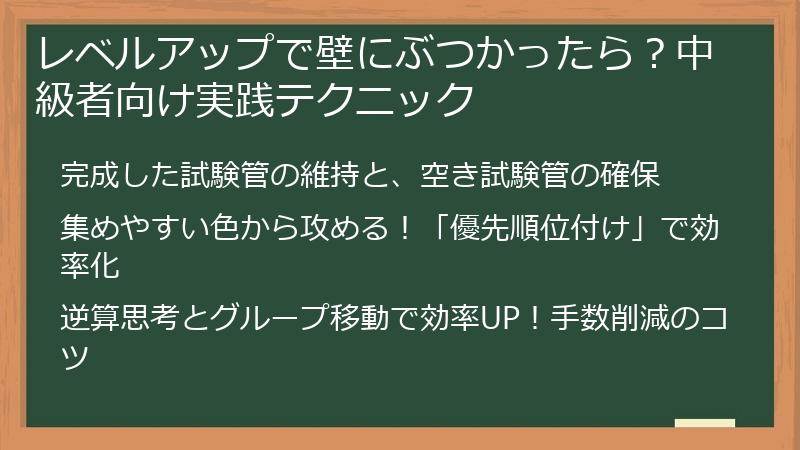 レベルアップで壁にぶつかったら？中級者向け実践テクニック

完成した試験管の維持と、空き試験管の確保

集めやすい色から攻める！「優先順位付け」で効率化

逆算思考とグループ移動で効率UP！手数削減のコツ